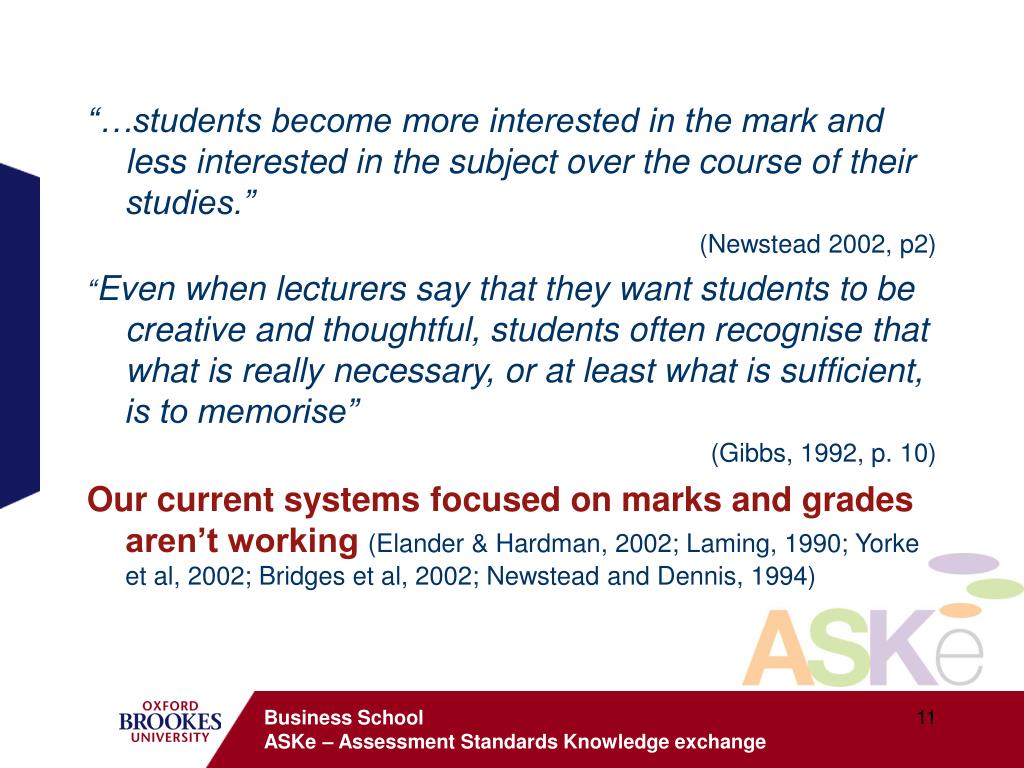 “…students become more interested in the mark and less interested in the subject over the course of their studies.”

(Newstead 2002, p2)

“Even when lecturers say that they want students to be creative and thoughtful, students often recognise that what is really necessary, or at least what is sufficient, is to memorise”

(Gibbs, 1992, p. 10)

Our current systems focused on marks and grades aren’t working (Elander & Hardman, 2002; Laming, 1990; Yorke et al, 2002; Bridges et al, 2002; Newstead and Dennis, 1994)

ASKe

OXFORD BROOKES UNIVERSITY

Business School
ASKe – Assessment Standards Knowledge exchange

11